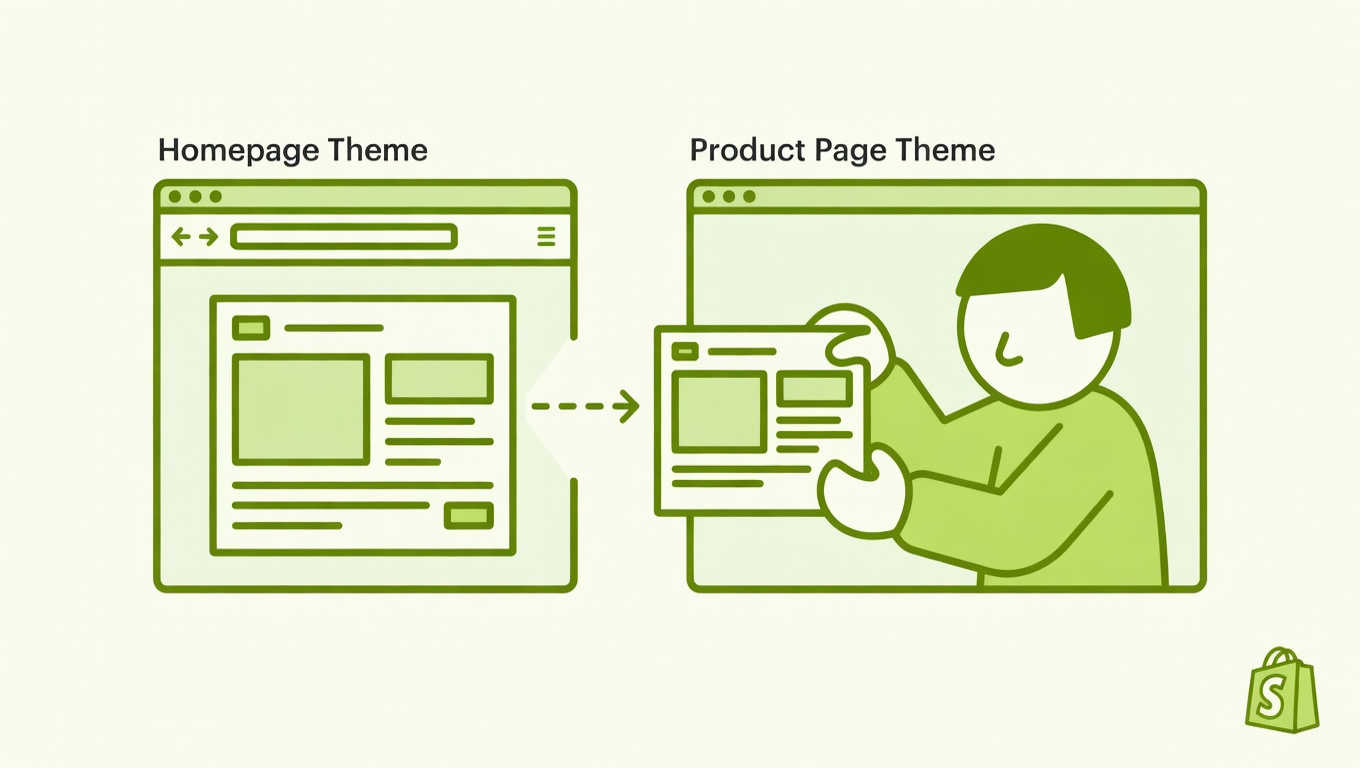 Homepage Theme

Product Page Theme

S